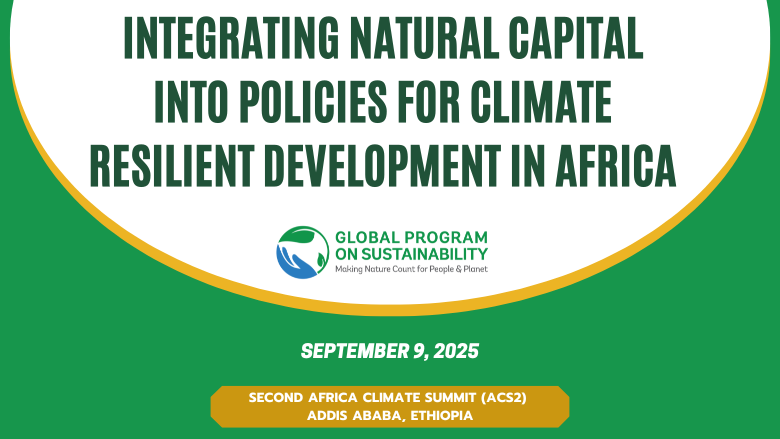 INTEGRATING NATURAL CAPITAL INTO POLICIES FOR CLIMATE RESILIENT DEVELOPMENT IN AFRICA

GLOBAL PROGRAM ON SUSTAINABILITY
Making Nature Count for People & Planet

SEPTEMBER 9, 2025

SECOND AFRICA CLIMATE SUMMIT (ACS2)
ADDIS ABABA, ETHIOPIA